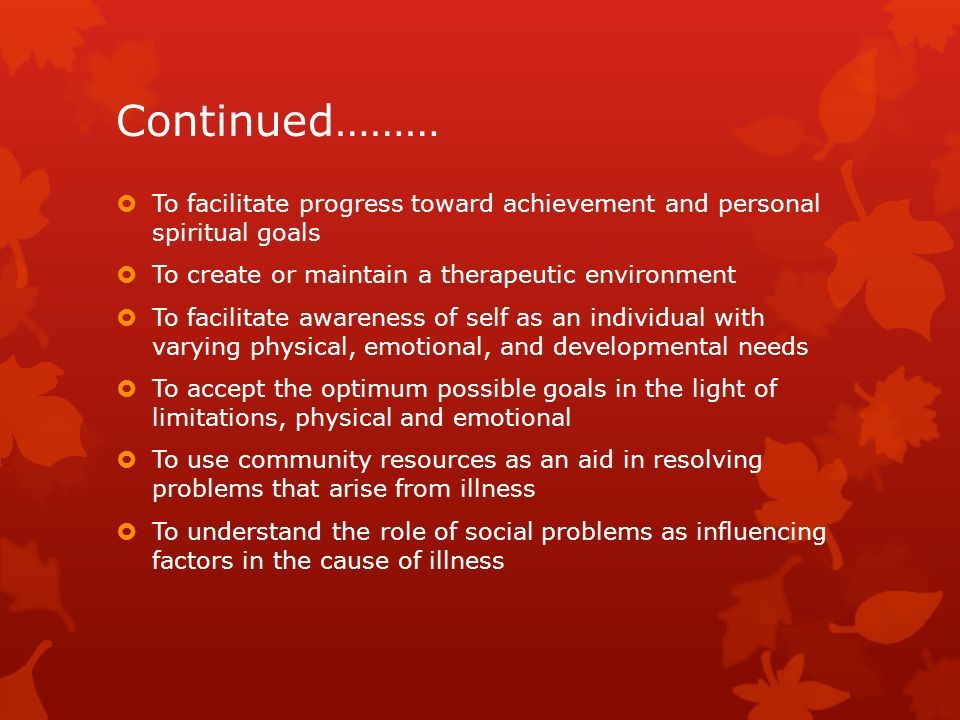 Continued………

To facilitate progress toward achievement and personal spiritual goals

To create or maintain a therapeutic environment

To facilitate awareness of self as an individual with varying physical, emotional, and developmental needs

To accept the optimum possible goals in the light of limitations, physical and emotional

To use community resources as an aid in resolving problems that arise from illness

To understand the role of social problems as influencing factors in the cause of illness